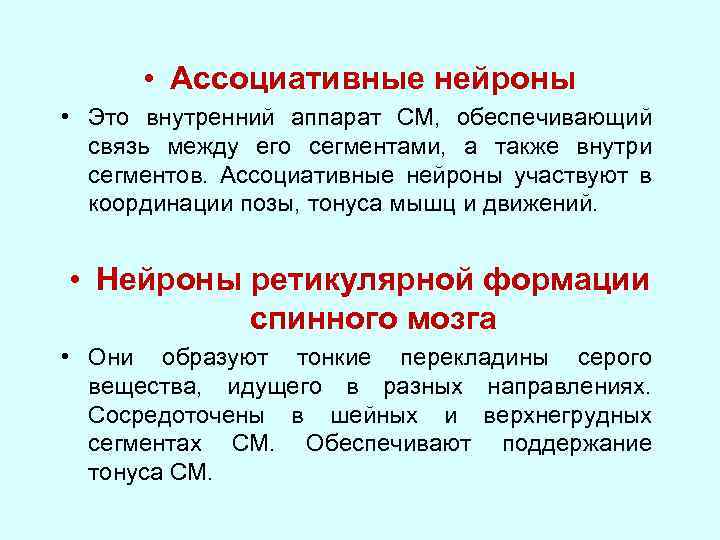 • Ассоциативные нейроны

• Это внутренний аппарат СМ, обеспечивающий связь между его сегментами, а также внутри сегментов. Ассоциативные нейроны участвуют в координации позы, тонуса мышц и движений.

• Нейроны ретикулярной формации спинного мозга

• Они образуют тонкие перекладины серого вещества, идущего в разных направлениях. Сосредоточены в шейных и верхнегрудных сегментах СМ. Обеспечивают поддержание тонуса СМ.